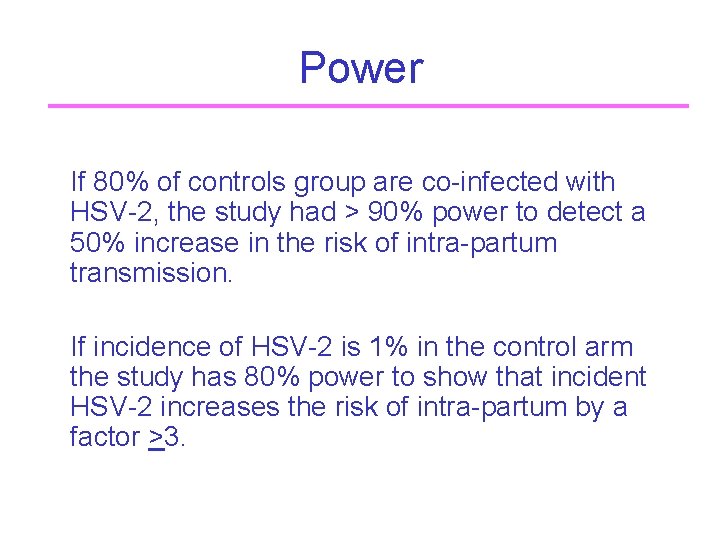 Power

If 80% of controls group are co-infected with HSV-2, the study had > 90% power to detect a 50% increase in the risk of intra-partum transmission.

If incidence of HSV-2 is 1% in the control arm the study has 80% power to show that incident HSV-2 increases the risk of intra-partum by a factor $\geq$3.